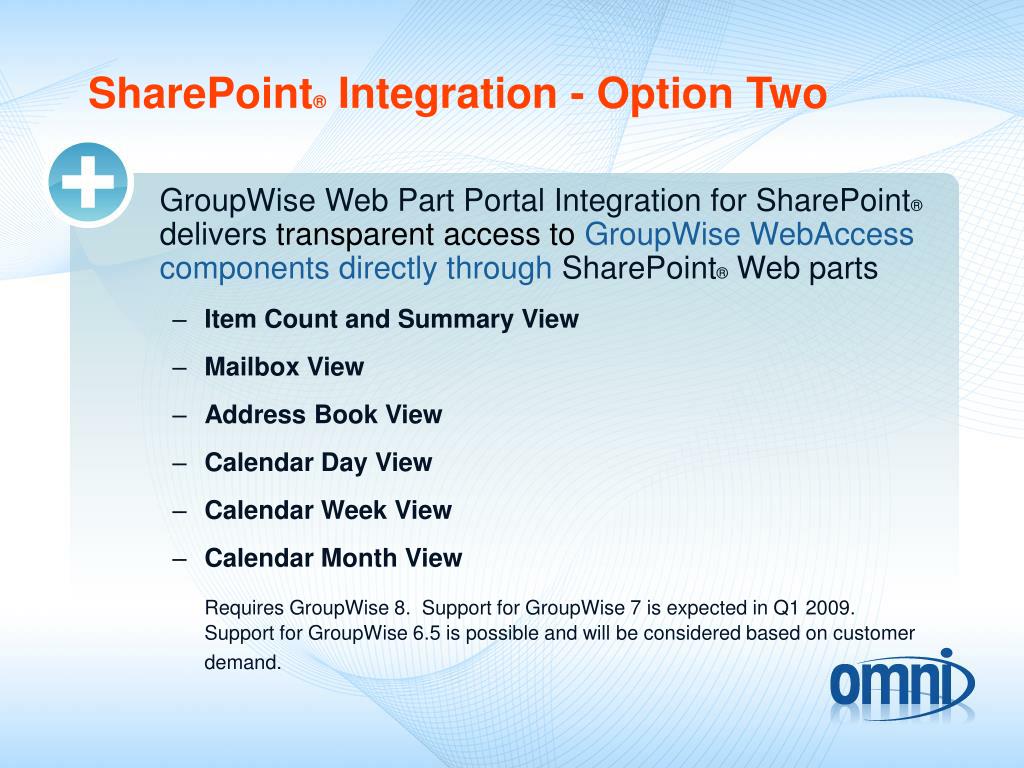 SharePoint® Integration - Option Two

GroupWise Web Part Portal Integration for SharePoint® delivers transparent access to GroupWise WebAccess components directly through SharePoint® Web parts

– Item Count and Summary View
– Mailbox View
– Address Book View
– Calendar Day View
– Calendar Week View
– Calendar Month View

Requires GroupWise 8. Support for GroupWise 7 is expected in Q1 2009. Support for GroupWise 6.5 is possible and will be considered based on customer demand.

omni